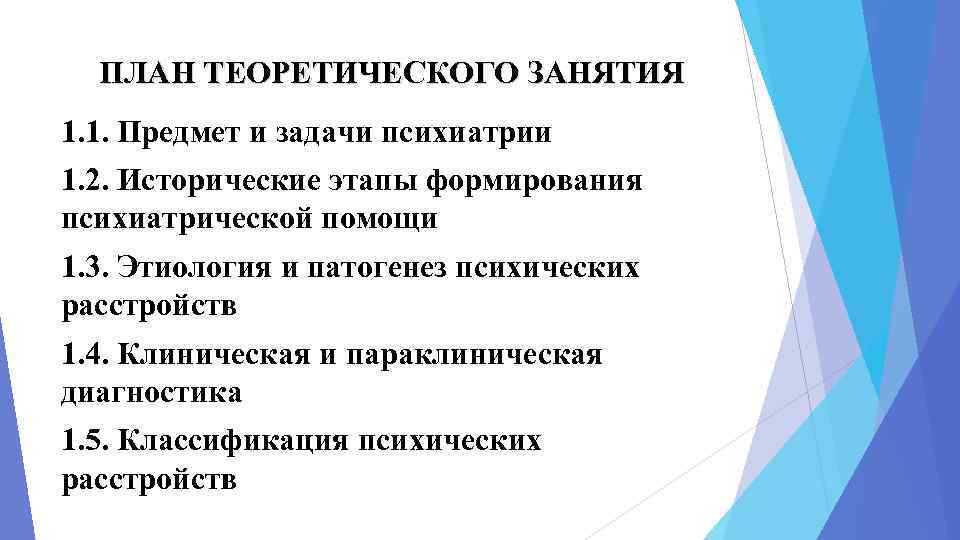 ПЛАН ТЕОРЕТИЧЕСКОГО ЗАНЯТИЯ

1.1. Предмет и задачи психиатрии

1.2. Исторические этапы формирования психиатрической помощи

1.3. Этиология и патогенез психических расстройств

1.4. Клиническая и параклиническая диагностика

1.5. Классификация психических расстройств